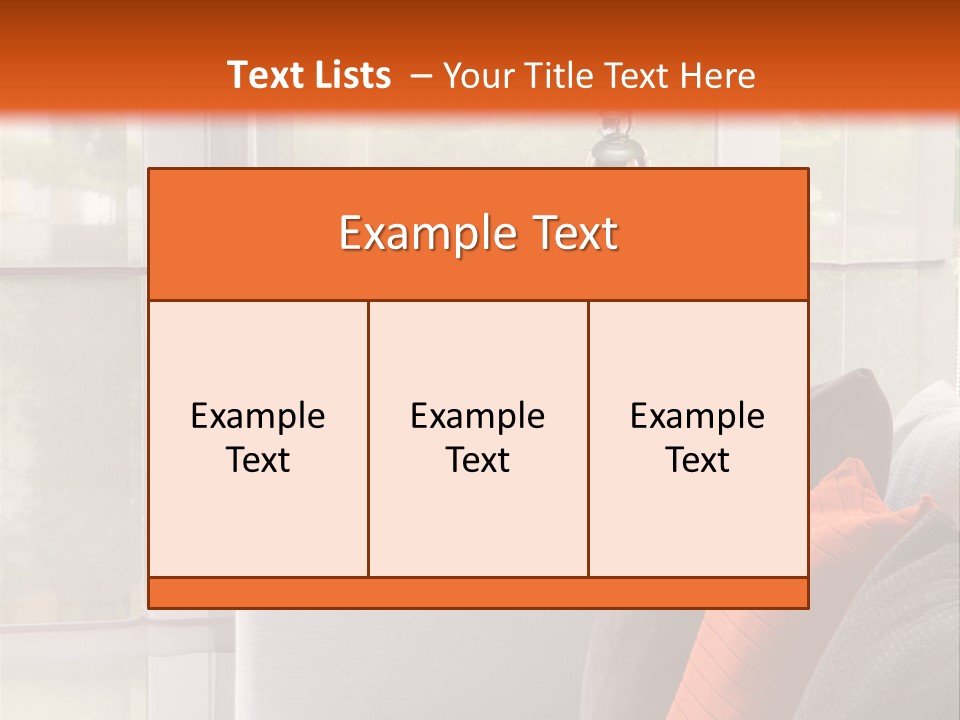 Text Lists – Your Title Text Here

Example Text

Example Text

Example Text

Example Text